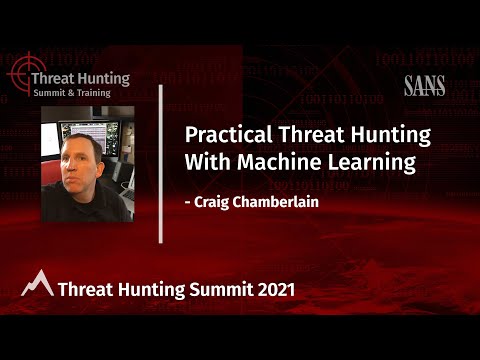 Threat Hunting
Summit & Training

SANS

Practical Threat Hunting With Machine Learning

- Craig Chamberlain

Threat Hunting Summit 2021